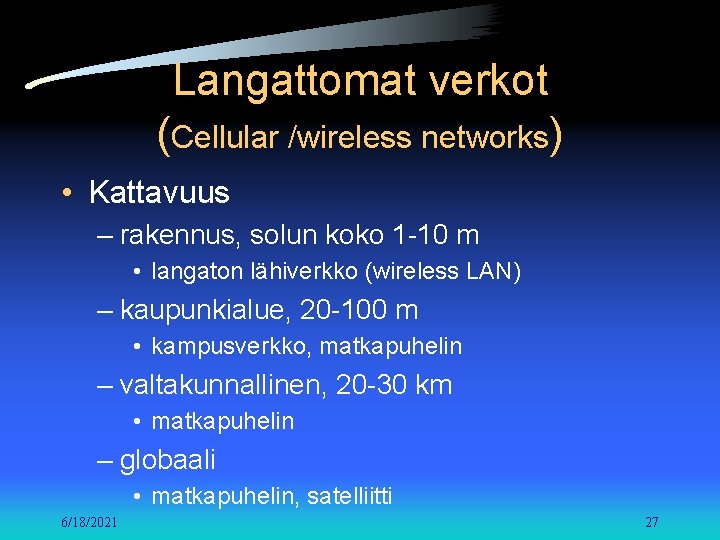 Langattomat verkot (Cellular /wireless networks)

• Kattavuus
– rakennus, solun koko 1-10 m
• langaton lähiverkko (wireless LAN)
– kaupunkialue, 20-100 m
• kampusverkko, matkapuhelin
– valtakunnallinen, 20-30 km
• matkapuhelin
– globaali
• matkapuhelin, satelliitti

6/18/2021

27